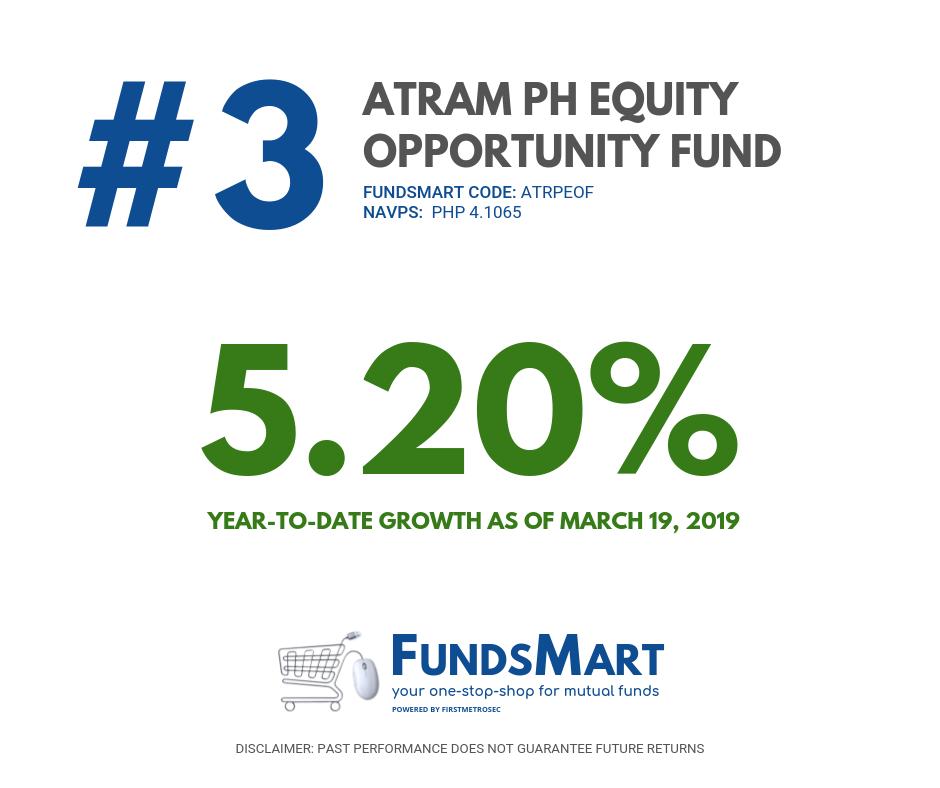 #3

ATRAM PH EQUITY OPPORTUNITY FUND

FUNDSMART CODE: ATRPEOF
NAVPS: PHP 4.1065

5.20%

YEAR-TO-DATE GROWTH AS OF MARCH 19, 2019

FUNDSMART
your one-stop-shop for mutual funds
POWERED BY FIRSTMETROSEC

DISCLAIMER: PAST PERFORMANCE DOES NOT GUARANTEE FUTURE RETURNS